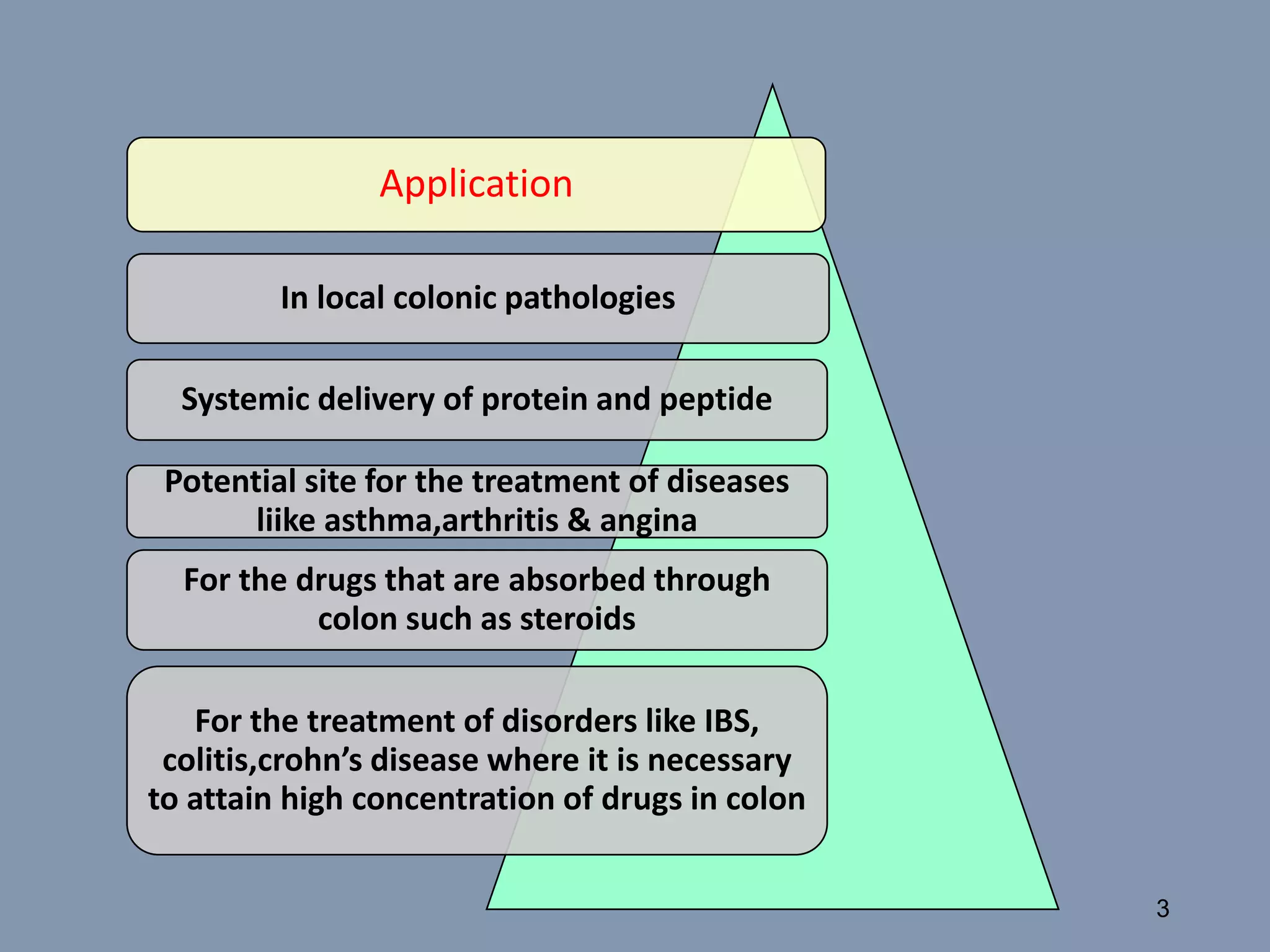 Application

In local colonic pathologies

Systemic delivery of protein and peptide

Potential site for the treatment of diseases liike asthma,arthritis & angina

For the drugs that are absorbed through colon such as steroids

For the treatment of disorders like IBS, colitis,crohn’s disease where it is necessary to attain high concentration of drugs in colon

3